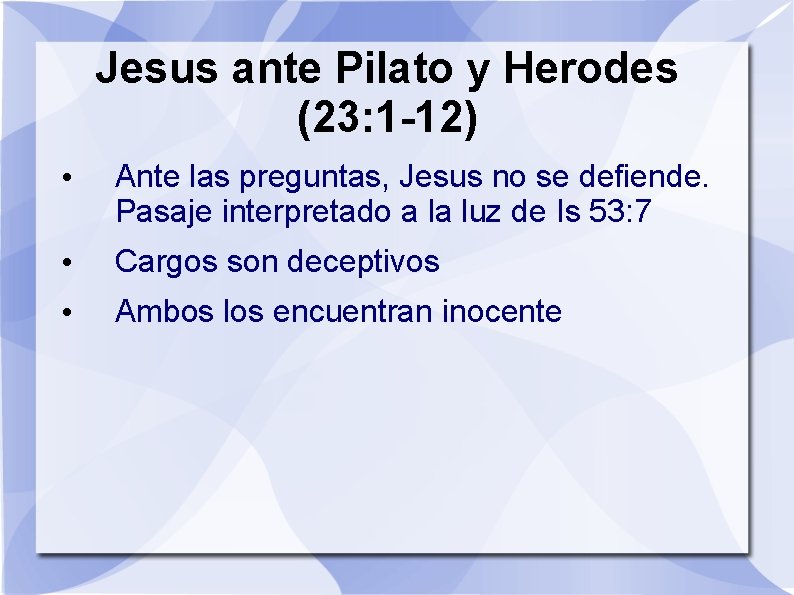 Jesus ante Pilato y Herodes (23:1-12)

• Ante las preguntas, Jesus no se defiende. Pasaje interpretado a la luz de Is 53:7

• Cargos son deceptivos

• Ambos los encuentran inocente